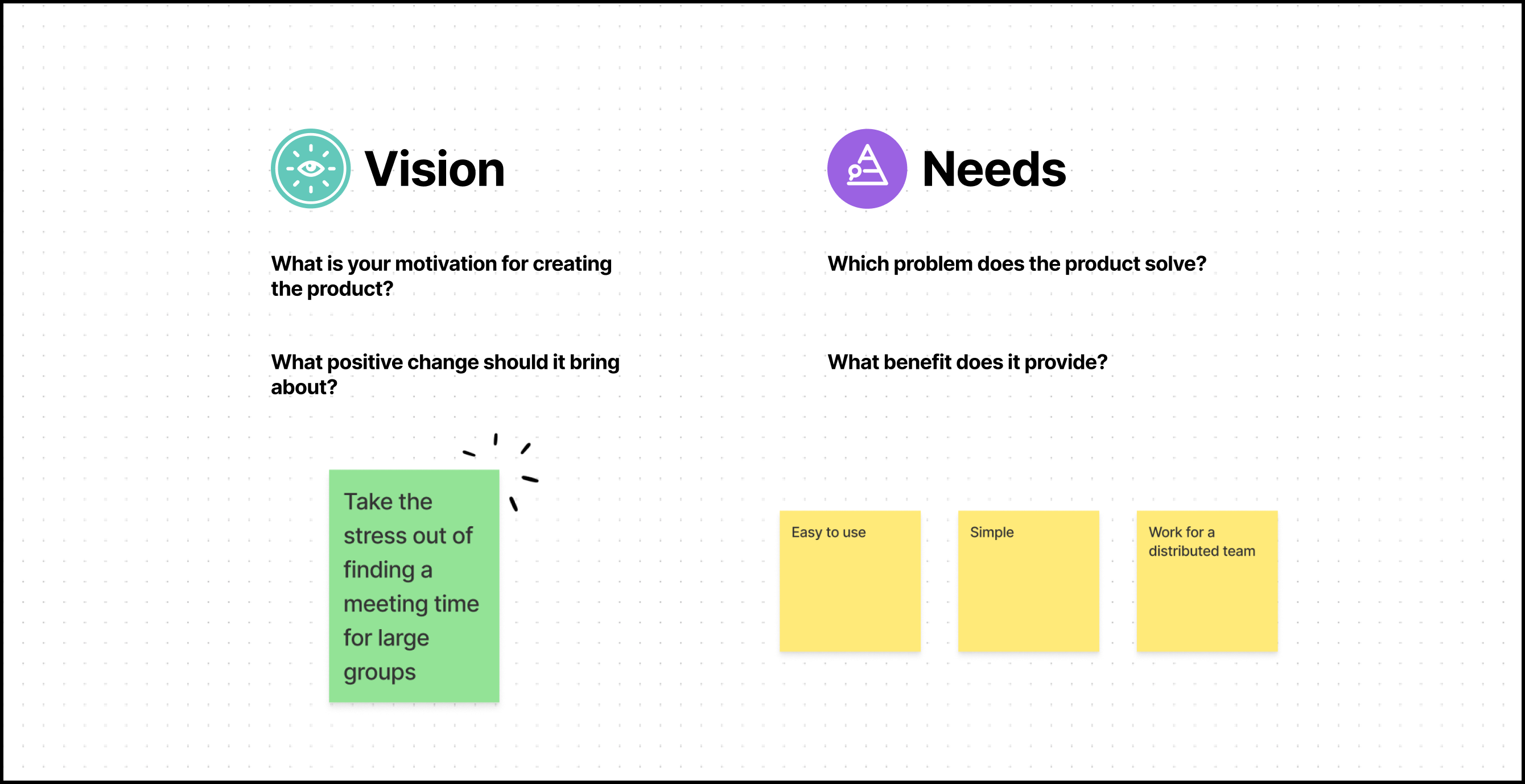 Vision

What is your motivation for creating the product?

What positive change should it bring about?

Take the stress out of finding a meeting time for large groups

Needs

Which problem does the product solve?

What benefit does it provide?

Easy to use

Simple

Work for a distributed team